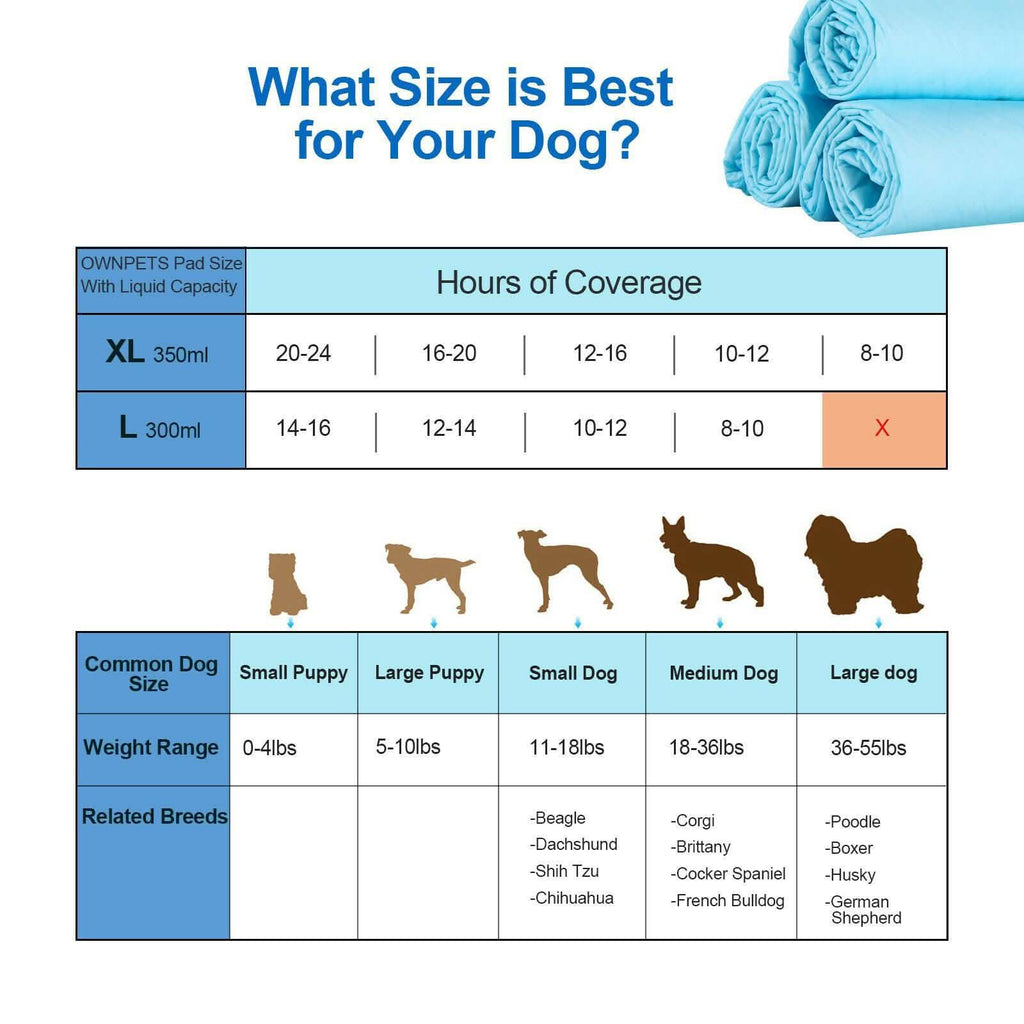 What Size is Best for Your Dog?

| OWNPETS Pad Size With Liquid Capacity | Hours of Coverage | | | | |
|---|---|---|---|---|---|
| XL 350ml | 20-24 | 16-20 | 12-16 | 10-12 | 8-10 |
| L 300ml | 14-16 | 12-14 | 10-12 | 8-10 | X |

| Common Dog Size | Small Puppy | Large Puppy | Small Dog | Medium Dog | Large dog |
|---|---|---|---|---|---|
| Weight Range | 0-4lbs | 5-10lbs | 11-18lbs | 18-36lbs | 36-55lbs |
| Related Breeds | | | -Beagle -Dachshund -Shih Tzu -Chihuahua | -Corgi -Brittany -Cocker Spaniel -French Bulldog | -Poodle -Boxer -Husky -German Shepherd |